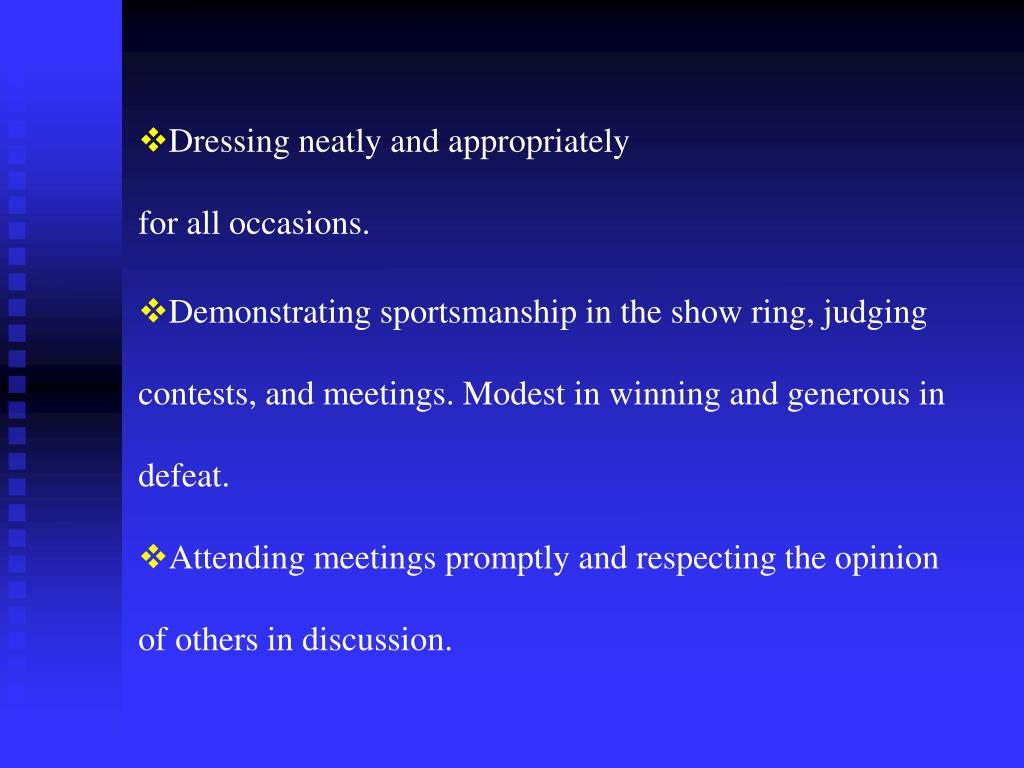 ❖Dressing neatly and appropriately for all occasions.

❖Demonstrating sportsmanship in the show ring, judging contests, and meetings. Modest in winning and generous in defeat.

❖Attending meetings promptly and respecting the opinion of others in discussion.